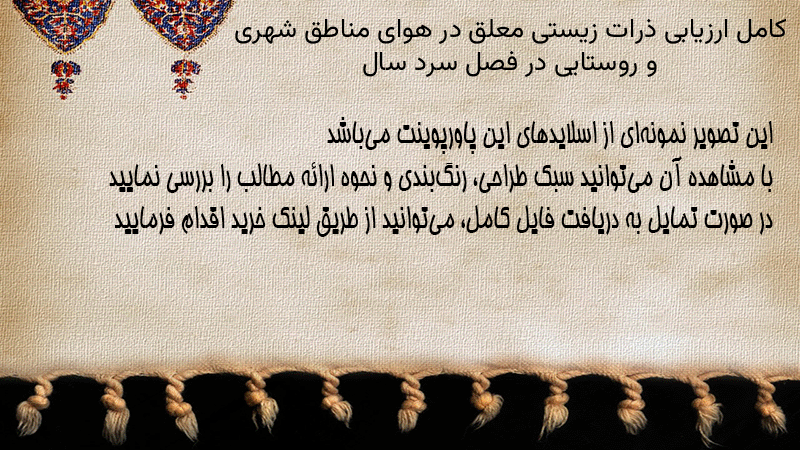 کامل ارزیابی ذرات زیستی معلق در هوای مناطق شهری
و روستایی در فصل سرد سال

این تصویر نمونه‌ای از اسلایدهای این پاورپوینت می‌باشد
با مشاهده آن می‌توانید سبک طراحی، رنگ‌بندی و نحوه ارائه مطالب را بررسی نمایید
در صورت تمایل به دریافت فایل کامل، می‌توانید از طریق لینک خرید اقدام فرمایید